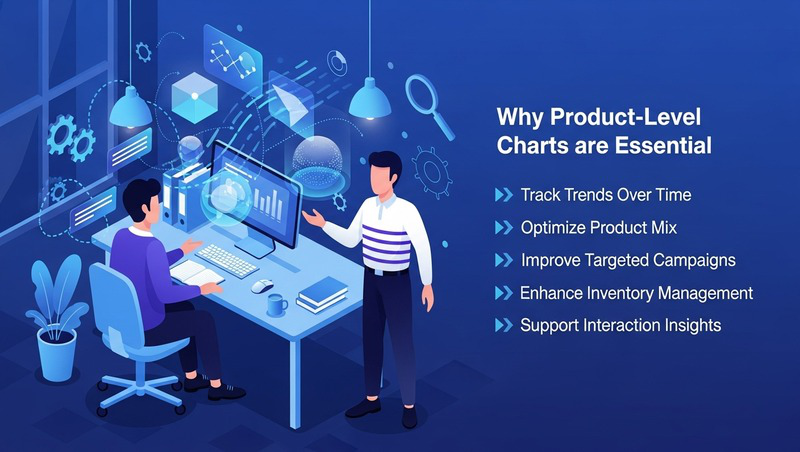 Why Product-Level Charts are Essential

Track Trends Over Time

Optimize Product Mix

Improve Targeted Campaigns

Enhance Inventory Management

Support Interaction Insights